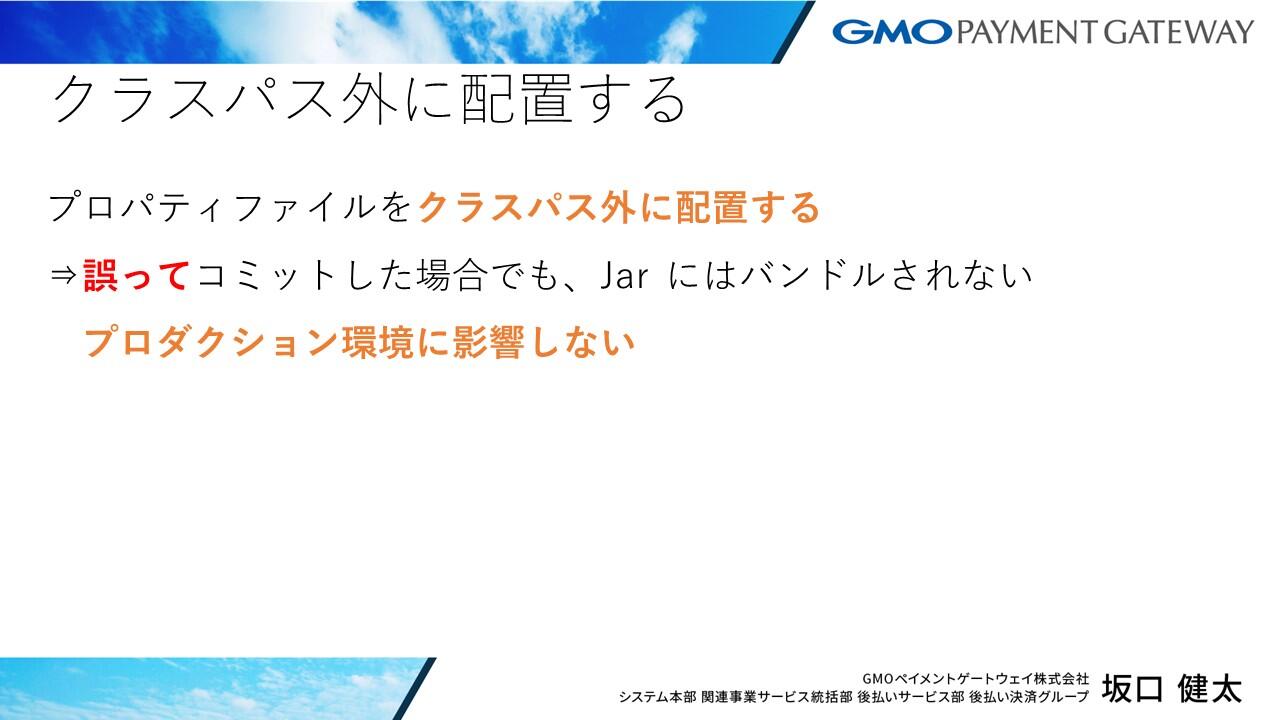 GMO PAYMENT GATEWAY

クラスパス外に配置する

プロパティファイルをクラスパス外に配置する

⇒誤ってコミットした場合でも、Jar にはバンドルされない

プロダクション環境に影響しない

GMOペイメントゲートウェイ株式会社
システム本部 関連事業サービス統括部 後払いサービス部 後払い決済グループ 坂口 健太